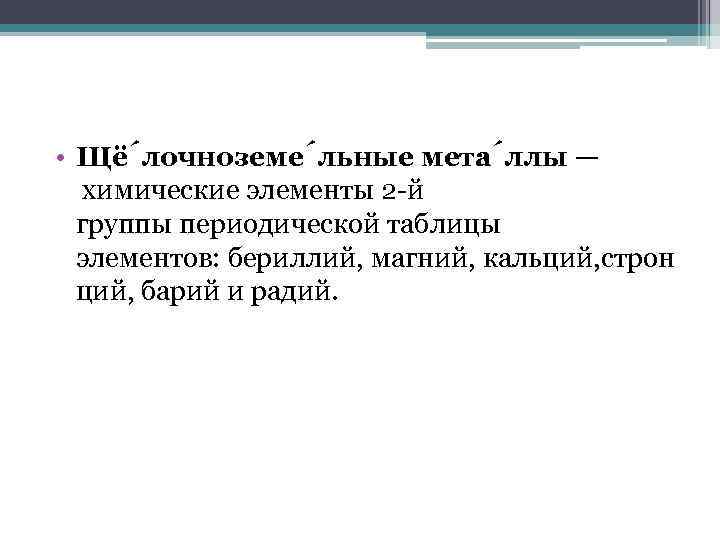 • Щё́лочноземе́льные мета́ллы — химические элементы 2-й группы периодической таблицы элементов: бериллий, магний, кальций,стронций, барий и радий.